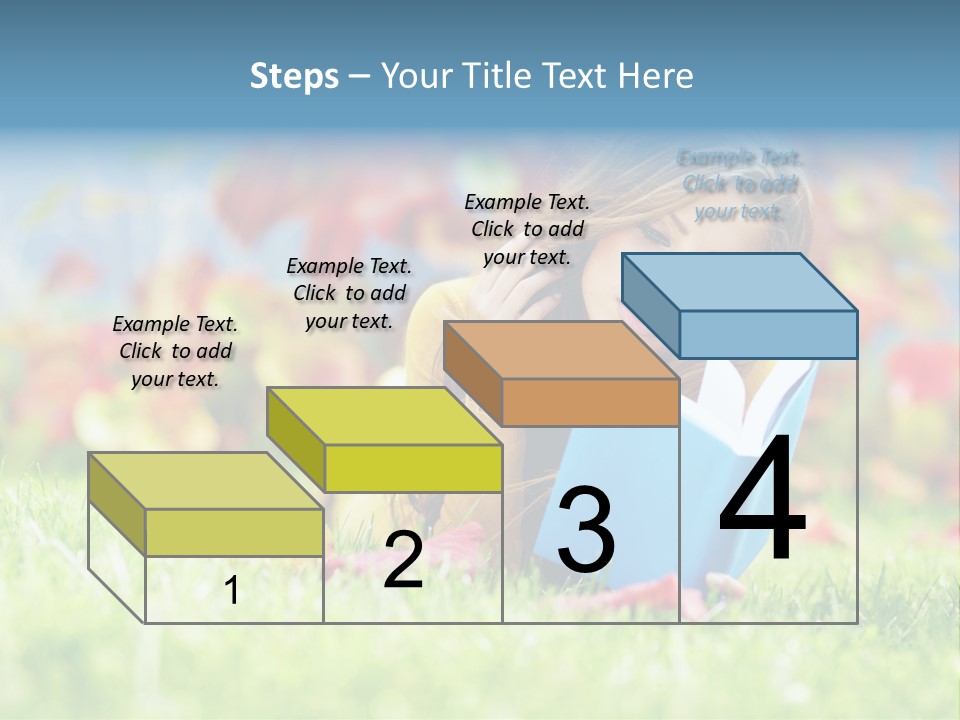 Steps – Your Title Text Here

Example Text. Click to add your text.

Example Text. Click to add your text.

Example Text. Click to add your text.

Example Text. Click to add your text.

1

2

3

4